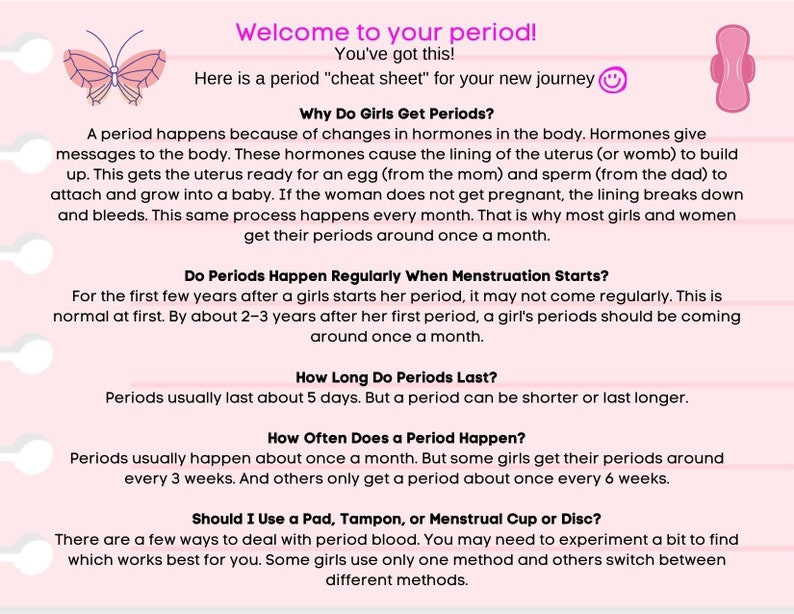 Welcome to your period!
You've got this!
Here is a period "cheat sheet" for your new journey

Why Do Girls Get Periods?
A period happens because of changes in hormones in the body. Hormones give messages to the body. These hormones cause the lining of the uterus (or womb) to build up. This gets the uterus ready for an egg (from the mom) and sperm (from the dad) to attach and grow into a baby. If the woman does not get pregnant, the lining breaks down and bleeds. This same process happens every month. That is why most girls and women get their periods around once a month.

Do Periods Happen Regularly When Menstruation Starts?
For the first few years after a girls starts her period, it may not come regularly. This is normal at first. By about 2–3 years after her first period, a girl's periods should be coming around once a month.

How Long Do Periods Last?
Periods usually last about 5 days. But a period can be shorter or last longer.

How Often Does a Period Happen?
Periods usually happen about once a month. But some girls get their periods around every 3 weeks. And others only get a period about once every 6 weeks.

Should I Use a Pad, Tampon, or Menstrual Cup or Disc?
There are a few ways to deal with period blood. You may need to experiment a bit to find which works best for you. Some girls use only one method and others switch between different methods.